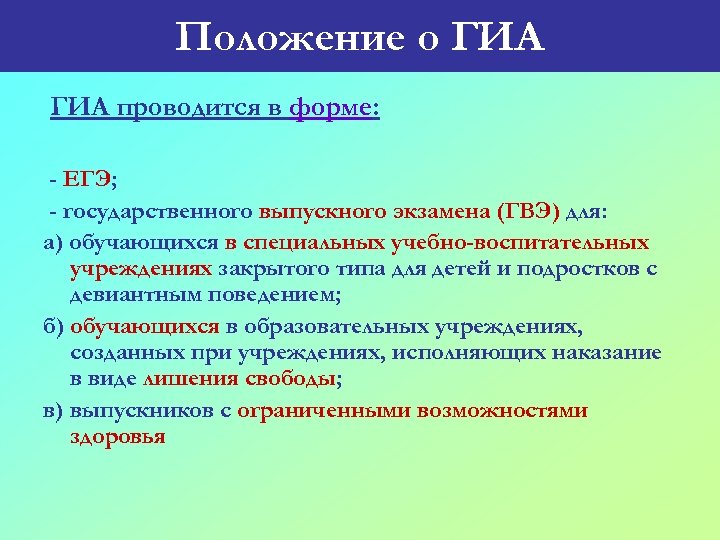 Положение о ГИА

ГИА проводится в форме:

- ЕГЭ;

- государственного выпускного экзамена (ГВЭ) для:

а) обучающихся в специальных учебно-воспитательных учреждениях закрытого типа для детей и подростков с девиантным поведением;

б) обучающихся в образовательных учреждениях, созданных при учреждениях, исполняющих наказание в виде лишения свободы;

в) выпускников с ограниченными возможностями здоровья